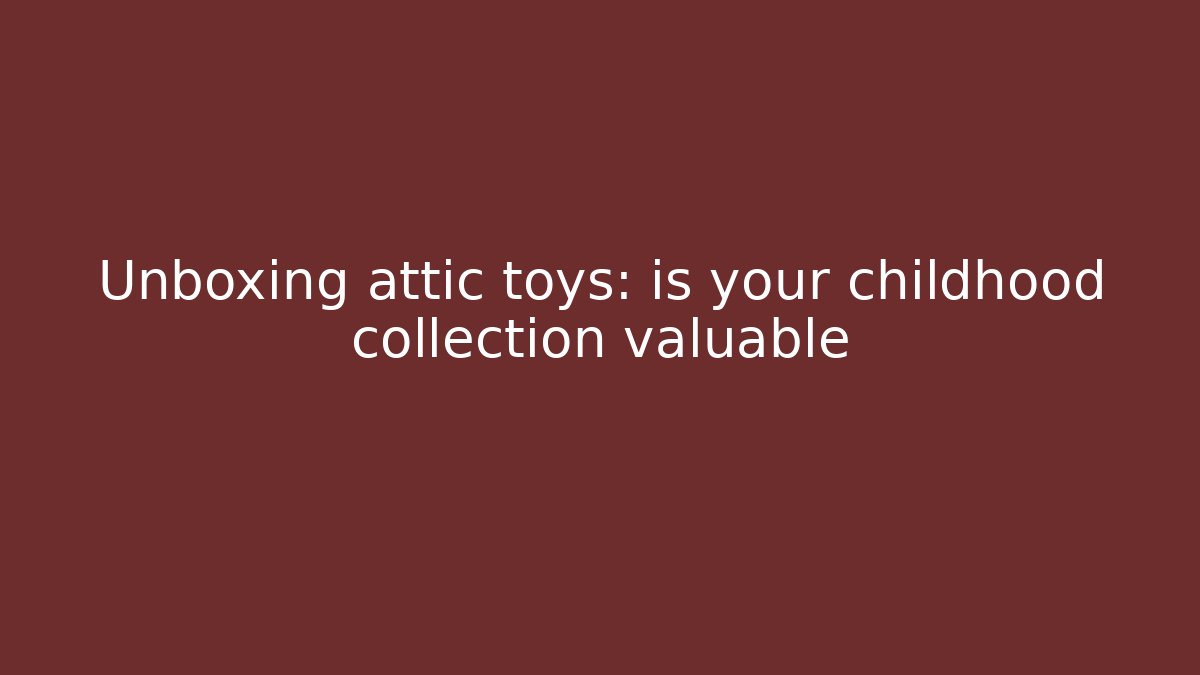 Unboxing attic toys: is your childhood collection valuable